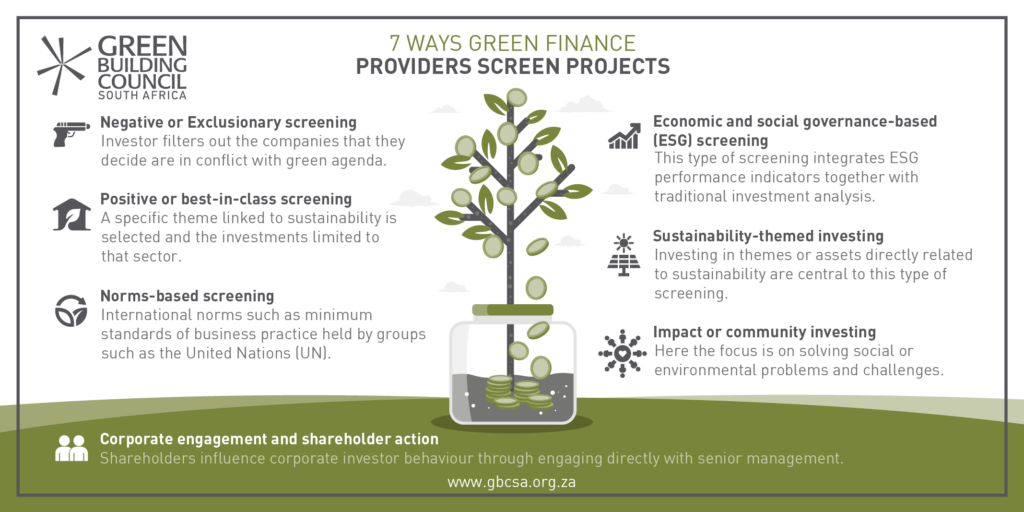 GREEN BUILDING COUNCIL SOUTH AFRICA

7 WAYS GREEN FINANCE PROVIDERS SCREEN PROJECTS

Negative or Exclusionary screening
Investor filters out the companies that they decide are in conflict with green agenda.

Positive or best-in-class screening
A specific theme linked to sustainability is selected and the investments limited to that sector.

Norms-based screening
International norms such as minimum standards of business practice held by groups such as the United Nations (UN).

Economic and social governance-based (ESG) screening
This type of screening integrates ESG performance indicators together with traditional investment analysis.

Sustainability-themed investing
Investing in themes or assets directly related to sustainability are central to this type of screening.

Impact or community investing
Here the focus is on solving social or environmental problems and challenges.

Corporate engagement and shareholder action
Shareholders influence corporate investor behaviour through engaging directly with senior management.

www.gbcsa.org.za